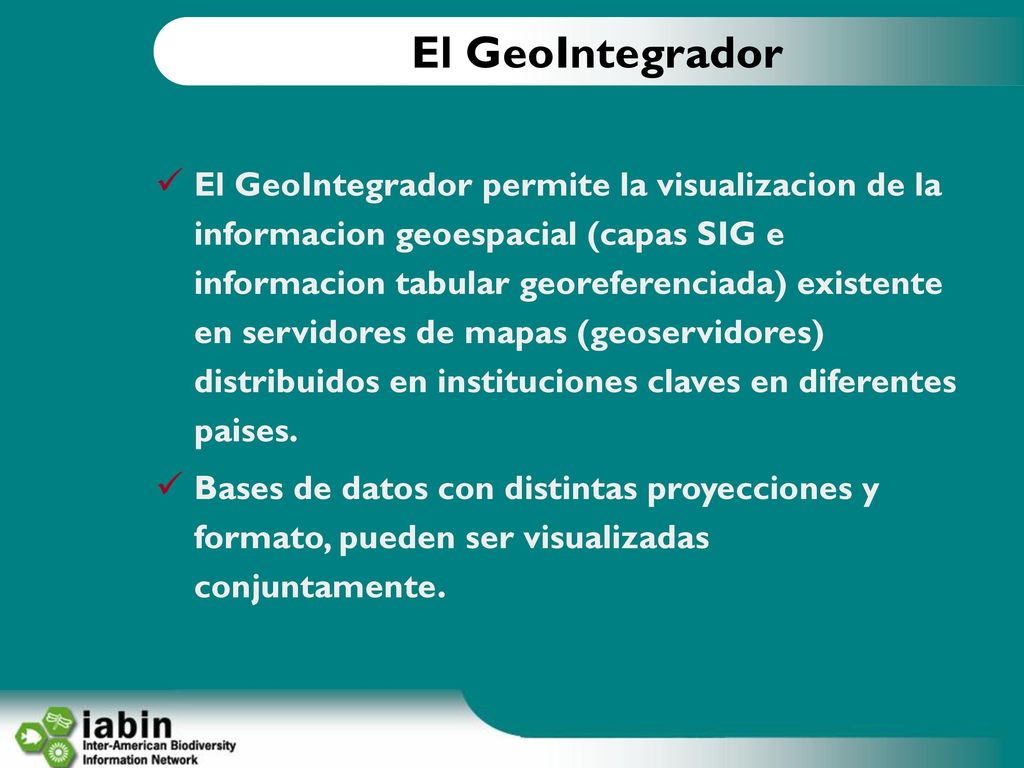 El GeoIntegrador

✓ El GeoIntegrador permite la visualizacion de la informacion geoespacial (capas SIG e informacion tabular georeferenciada) existente en servidores de mapas (geoservidores) distribuidos en instituciones claves en diferentes paises.

✓ Bases de datos con distintas proyecciones y formato, pueden ser visualizadas conjuntamente.

iabin
Inter-American Biodiversity Information Network